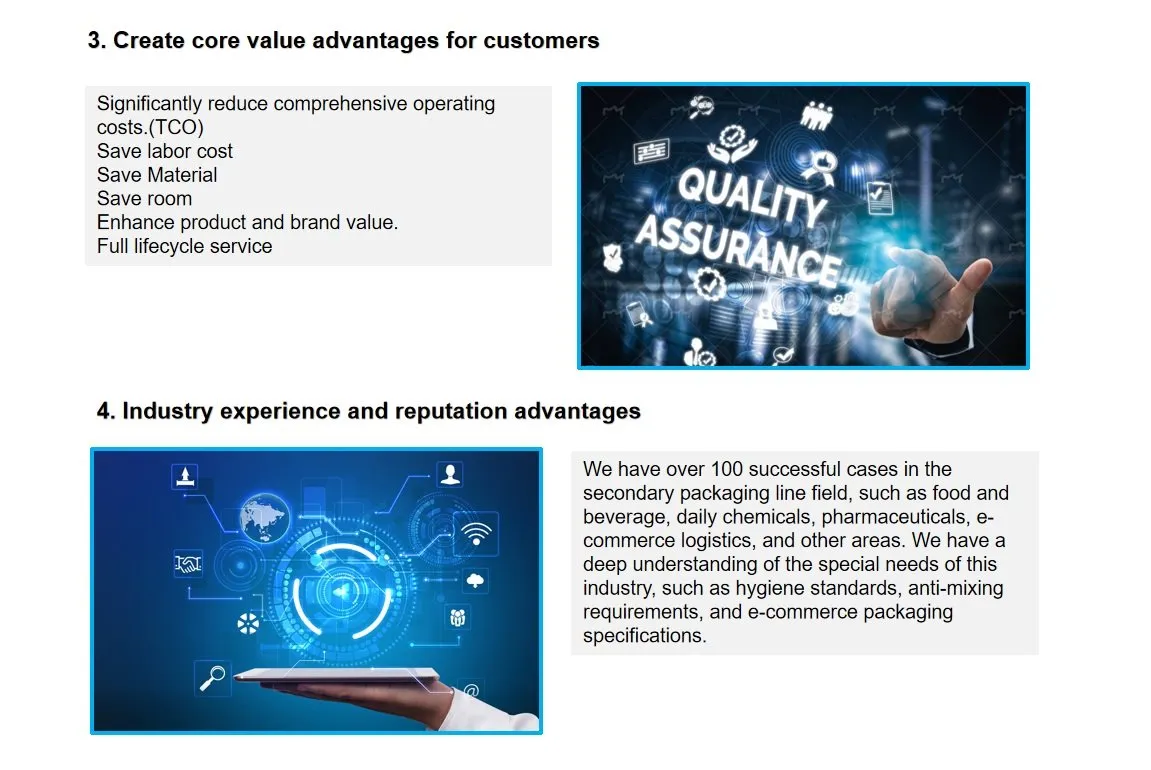 3. Create core value advantages for customers

Significantly reduce comprehensive operating costs.(TCO)
Save labor cost
Save Material
Save room
Enhance product and brand value.
Full lifecycle service

QUALITY ASSURANCE

4. Industry experience and reputation advantages

We have over 100 successful cases in the secondary packaging line field, such as food and beverage, daily chemicals, pharmaceuticals, e-commerce logistics, and other areas. We have a deep understanding of the special needs of this industry, such as hygiene standards, anti-mixing requirements, and e-commerce packaging specifications.